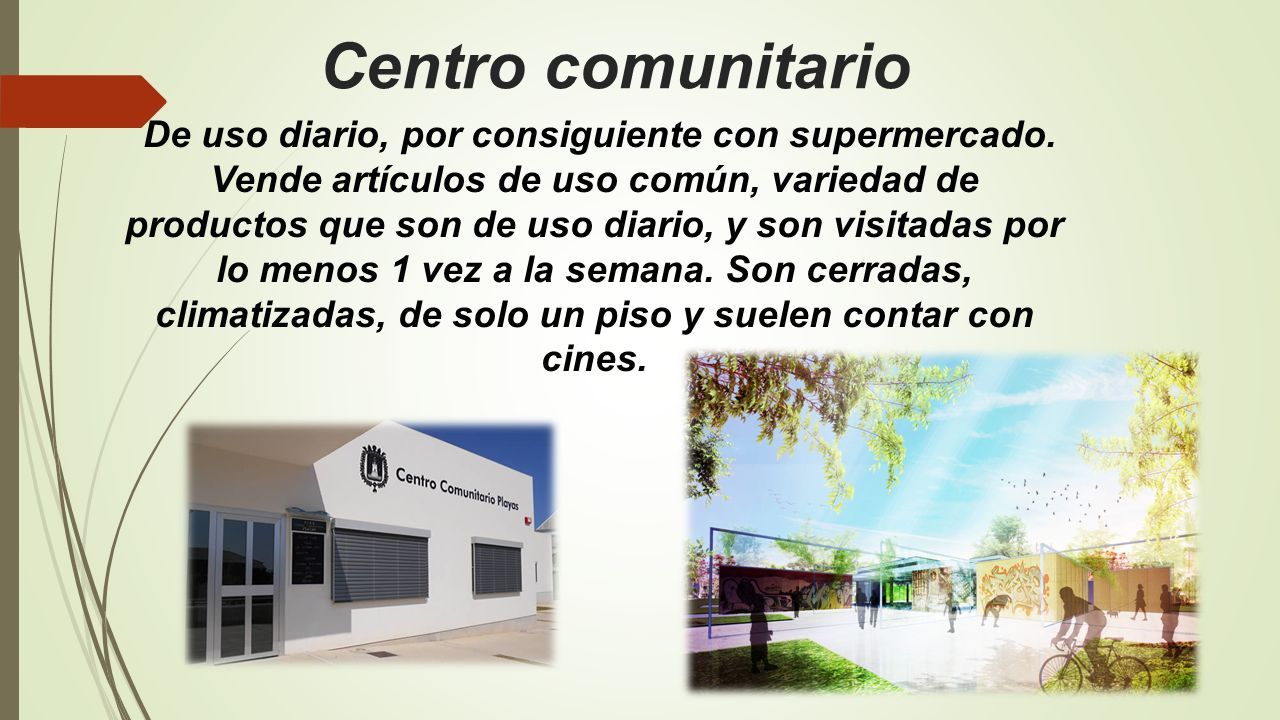 Centro comunitario

De uso diario, por consiguiente con supermercado. Vende artículos de uso común, variedad de productos que son de uso diario, y son visitadas por lo menos 1 vez a la semana. Son cerradas, climatizadas, de solo un piso y suelen contar con cines.

Centro Comunitario Playas